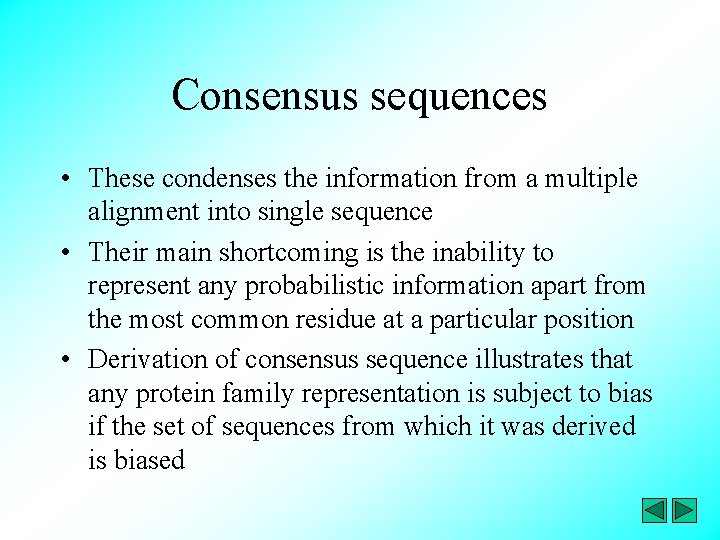 Consensus sequences

• These condenses the information from a multiple alignment into single sequence

• Their main shortcoming is the inability to represent any probabilistic information apart from the most common residue at a particular position

• Derivation of consensus sequence illustrates that any protein family representation is subject to bias if the set of sequences from which it was derived is biased